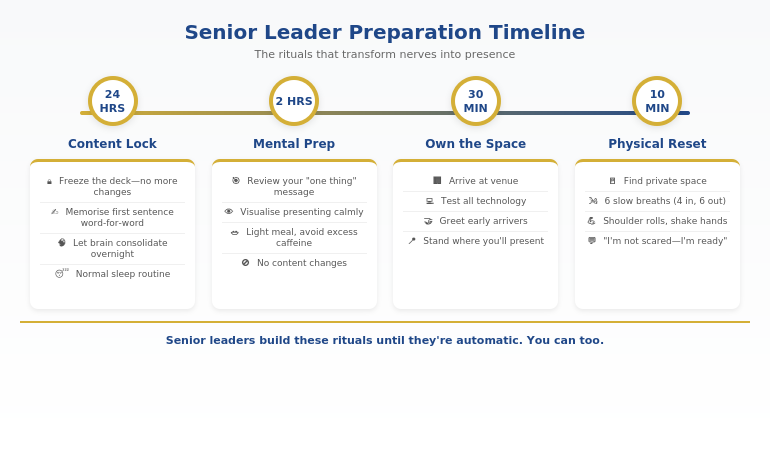 Senior Leader Preparation Timeline
The rituals that transform nerves into presence

24 HRS
2 HRS
30 MIN
10 MIN

Content Lock
Freeze the deck—no more changes
Memorise first sentence word-for-word
Let brain consolidate overnight
Normal sleep routine

Mental Prep
Review your "one thing" message
Visualise presenting calmly
Light meal, avoid excess caffeine
No content changes

Own the Space
Arrive at venue
Test all technology
Greet early arrivers
Stand where you'll present

Physical Reset
Find private space
6 slow breaths (4 in, 6 out)
Shoulder rolls, shake hands
"I'm not scared—I'm ready"

Senior leaders build these rituals until they're automatic. You can too.